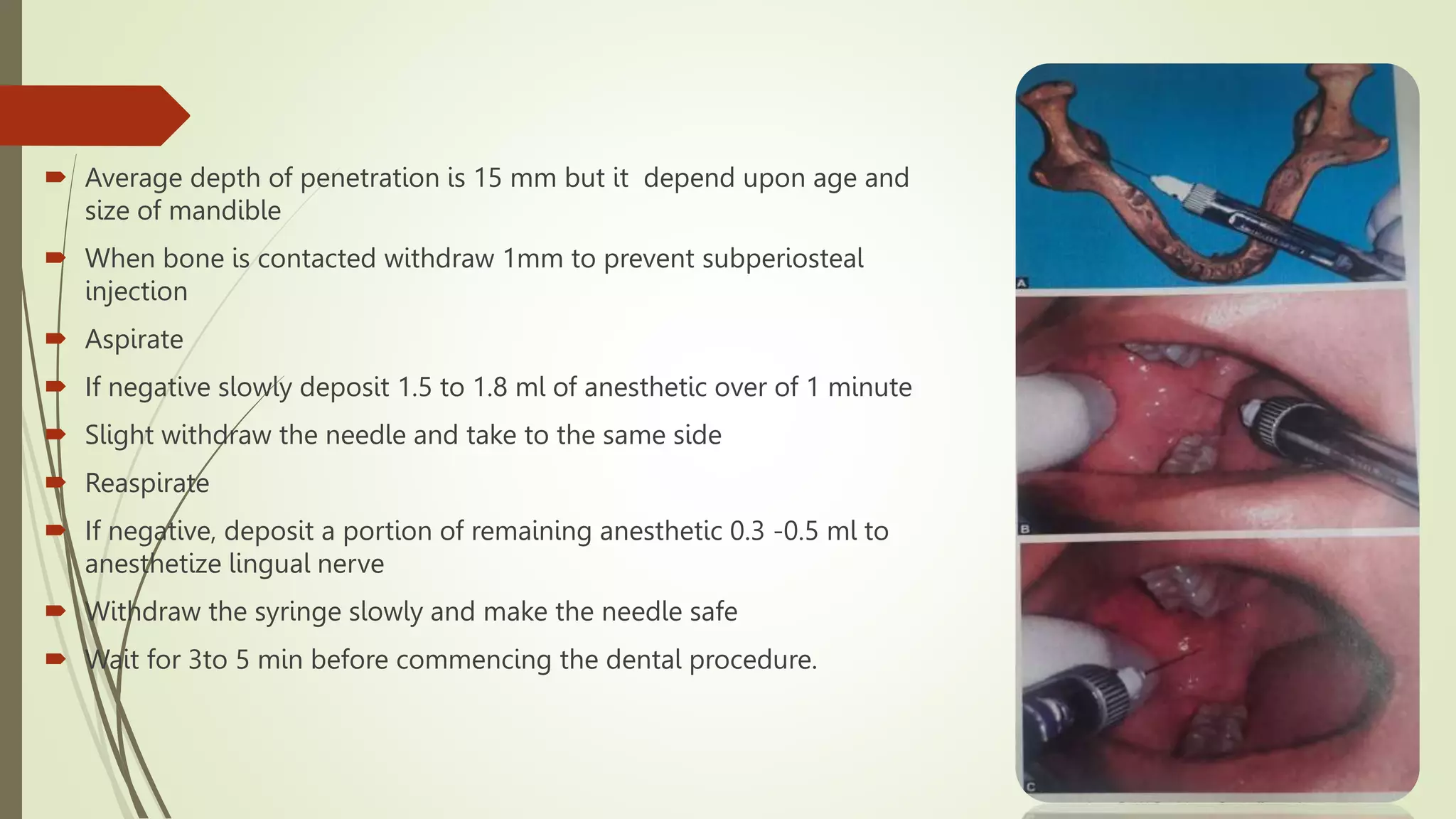 Average depth of penetration is 15 mm but it depend upon age and size of mandible

When bone is contacted withdraw 1mm to prevent subperiosteal injection

Aspirate

If negative slowly deposit 1.5 to 1.8 ml of anesthetic over of 1 minute

Slight withdraw the needle and take to the same side

Reaspirate

If negative, deposit a portion of remaining anesthetic 0.3 -0.5 ml to anesthetize lingual nerve

Withdraw the syringe slowly and make the needle safe

Wait for 3to 5 min before commencing the dental procedure.

A

B

C